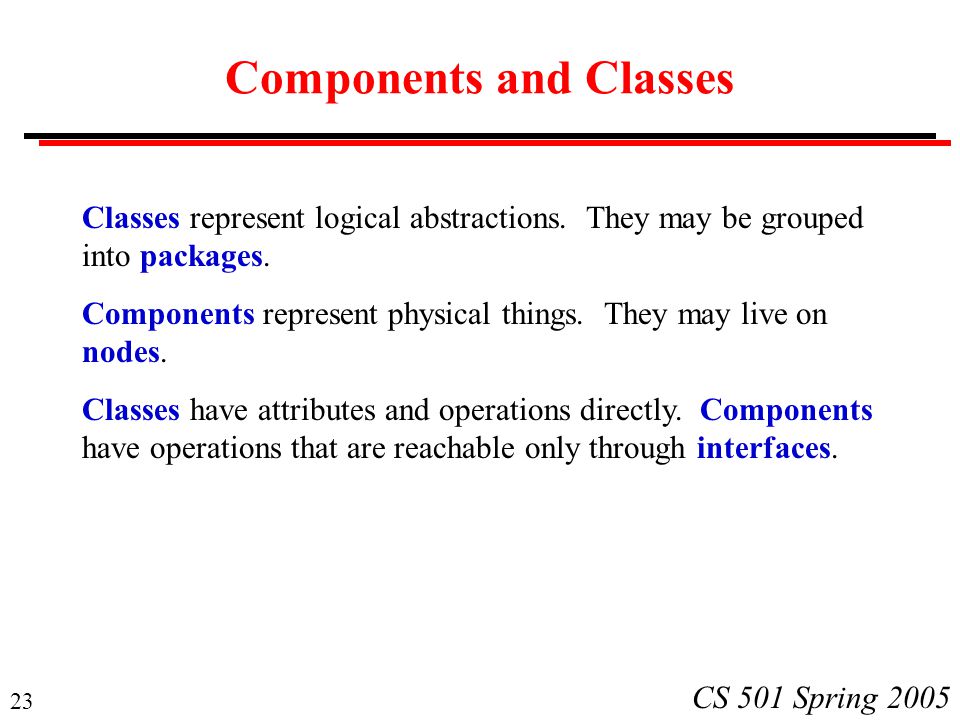 Components and Classes

Classes represent logical abstractions. They may be grouped into packages.

Components represent physical things. They may live on nodes.

Classes have attributes and operations directly. Components have operations that are reachable only through interfaces.

23

CS 501 Spring 2005